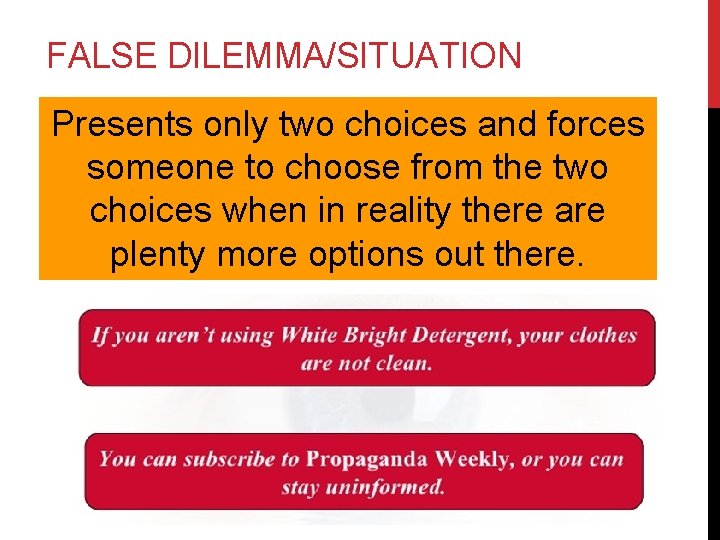 FALSE DILEMMA/SITUATION

Presents only two choices and forces someone to choose from the two choices when in reality there are plenty more options out there.

If you aren't using White Bright Detergent, your clothes are not clean.

You can subscribe to Propaganda Weekly, or you can stay uninformed.